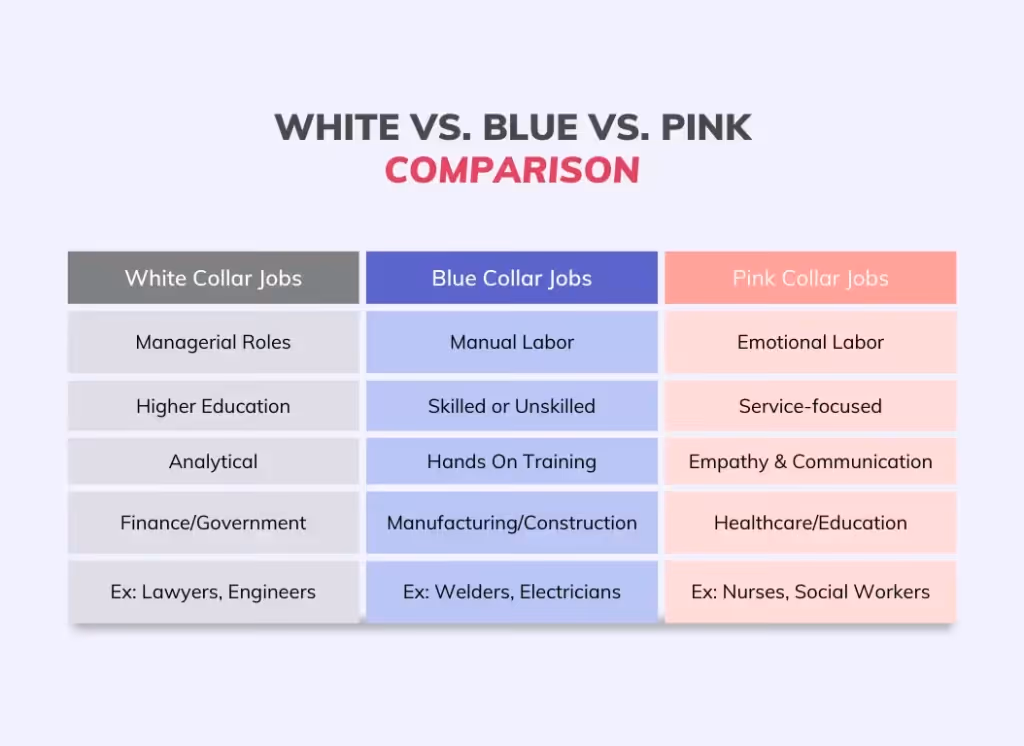 WHITE VS. BLUE VS. PINK
COMPARISON

| White Collar Jobs | Blue Collar Jobs | Pink Collar Jobs |
|---|---|---|
| Managerial Roles | Manual Labor | Emotional Labor |
| Higher Education | Skilled or Unskilled | Service-focused |
| Analytical | Hands On Training | Empathy & Communication |
| Finance/Government | Manufacturing/Construction | Healthcare/Education |
| Ex: Lawyers, Engineers | Ex: Welders, Electricians | Ex: Nurses, Social Workers |